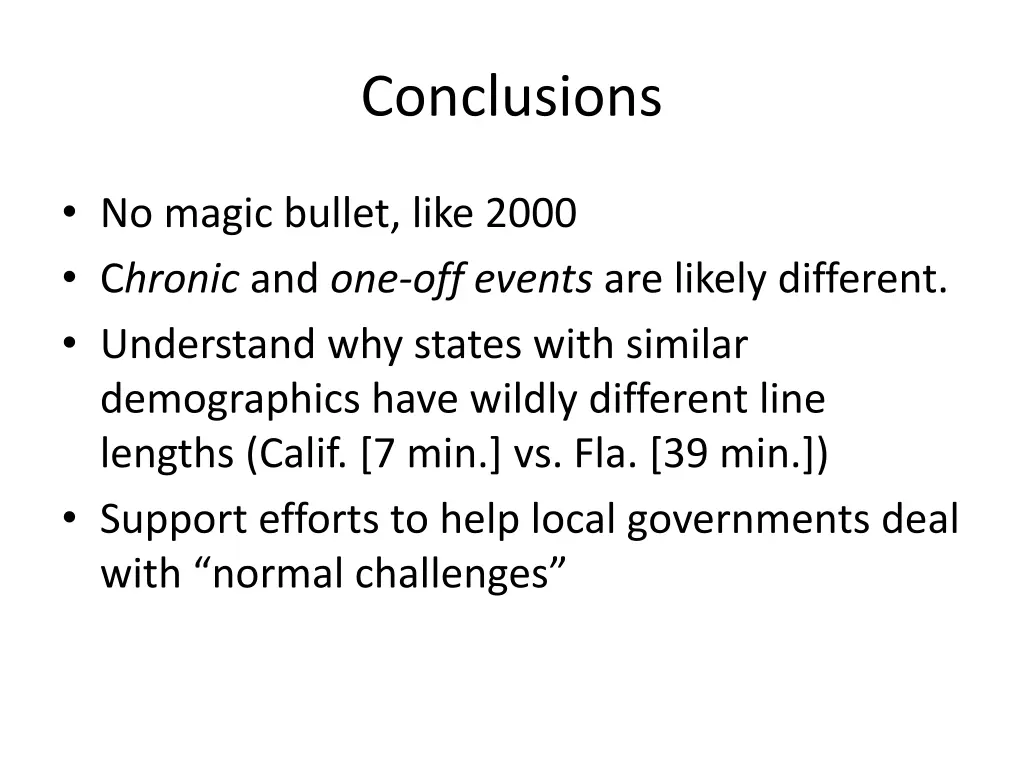 Conclusions

• No magic bullet, like 2000
• Chronic and one-off events are likely different.
• Understand why states with similar demographics have wildly different line lengths (Calif. [7 min.] vs. Fla. [39 min.])
• Support efforts to help local governments deal with “normal challenges”